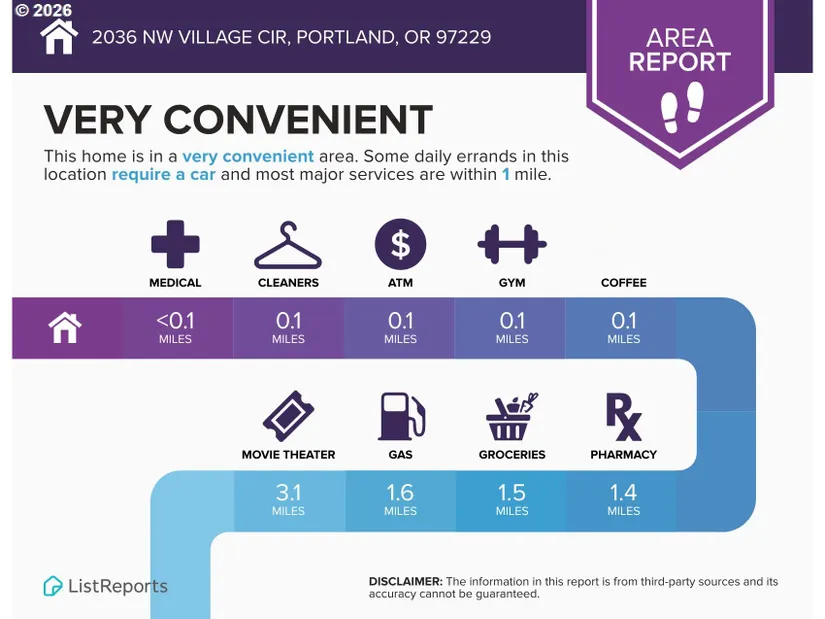 © 2026

2036 NW VILLAGE CIR, PORTLAND, OR 97229

AREA REPORT

VERY CONVENIENT

This home is in a very convenient area. Some daily errands in this location require a car and most major services are within 1 mile.

MEDICAL
CLEANERS
ATM
GYM
COFFEE

<0.1 MILES
0.1 MILES
0.1 MILES
0.1 MILES
0.1 MILES

MOVIE THEATER
GAS
GROCERIES
PHARMACY

3.1 MILES
1.6 MILES
1.5 MILES
1.4 MILES

ListReports

DISCLAIMER: The information in this report is from third-party sources and its accuracy cannot be guaranteed.